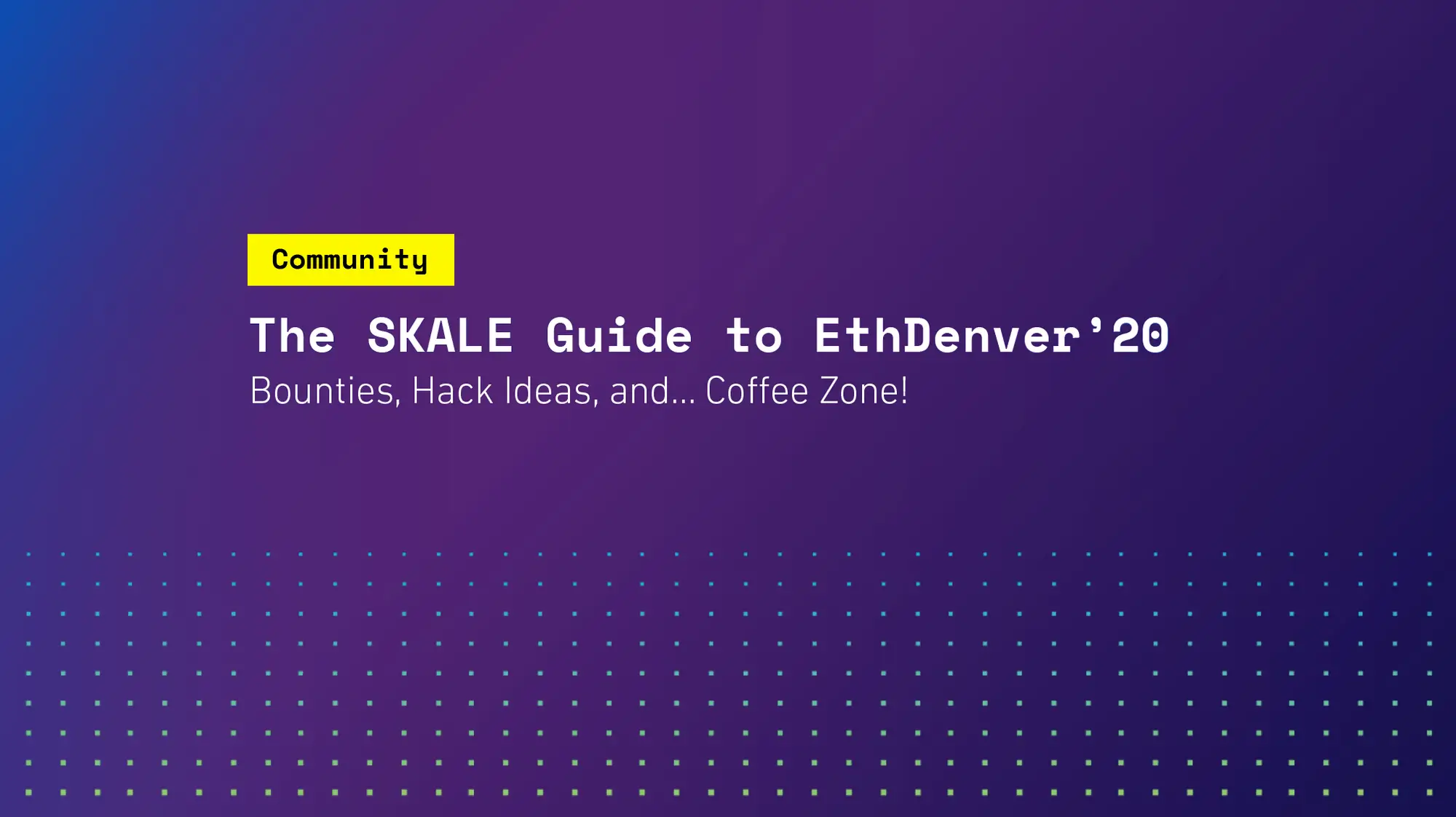 Community

The SKALE Guide to EthDenver’20

Bounties, Hack Ideas, and... Coffee Zone!